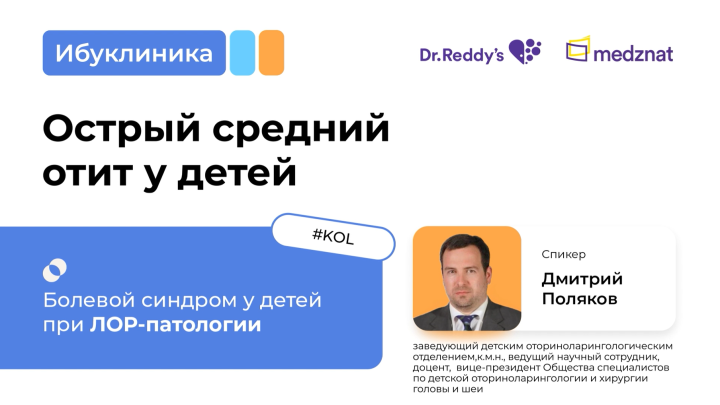 Ибуклиника

Dr.Reddy's

medznat

Острый средний отит у детей

#KOL

Болевой синдром у детей при ЛОР-патологии

Спикер

Дмитрий Поляков

заведующий детским оториноларингологическим отделением,к.м.н., ведущий научный сотрудник, доцент, вице-президент Общества специалистов по детской оториноларингологии и хирургии головы и шеи